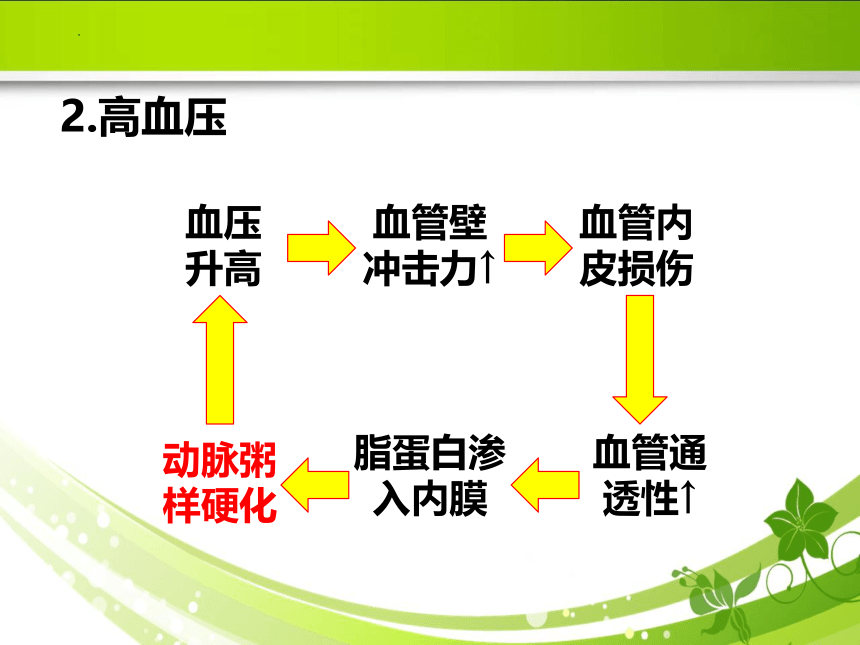 2.高血压

血压升高

血管壁冲击力↑

血管内皮损伤

血管通透性↑

脂蛋白渗入内膜

动脉粥样硬化